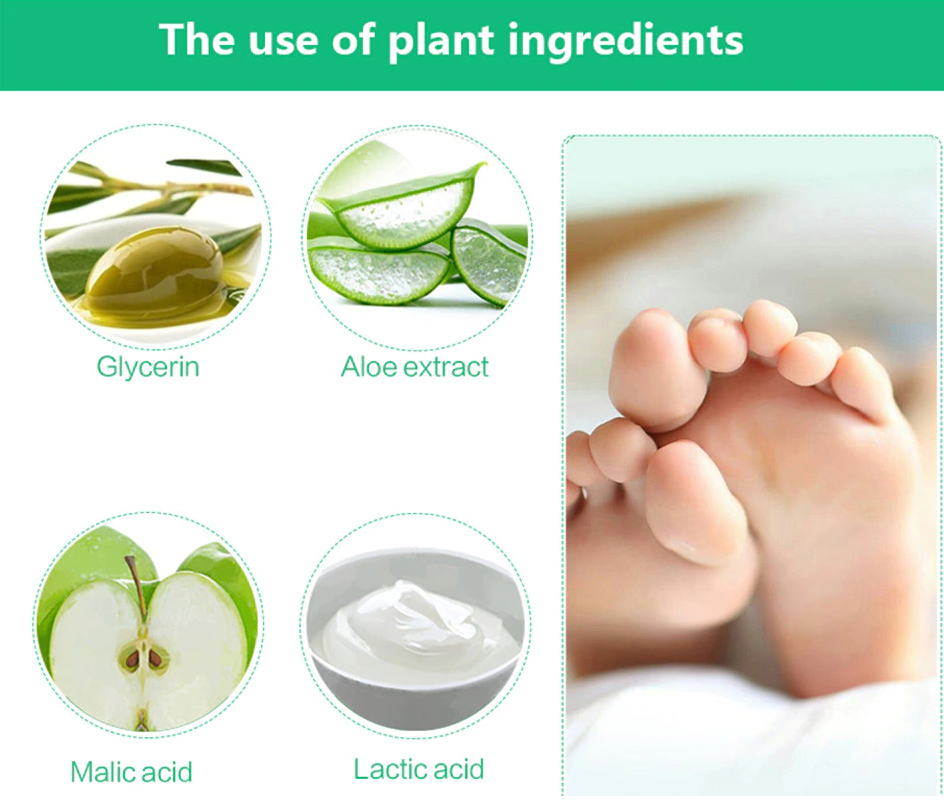 The use of plant ingredients

Glycerin

Aloe extract

Malic acid

Lactic acid